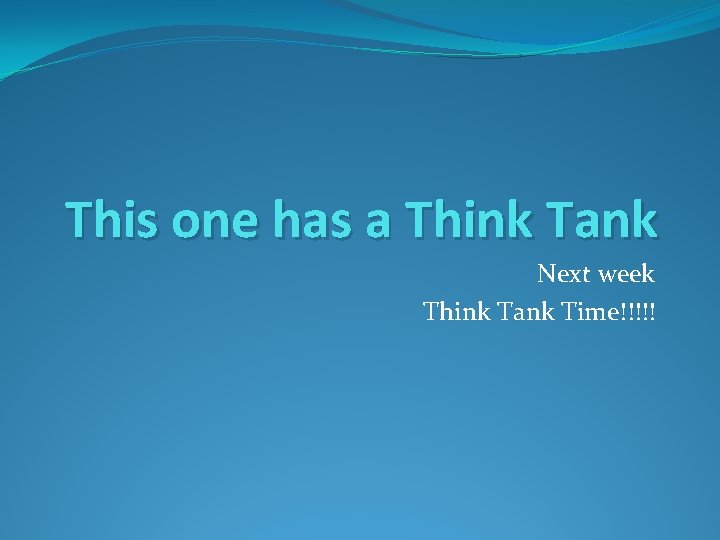 This one has a Think Tank

Next week

Think Tank Time!!!!!